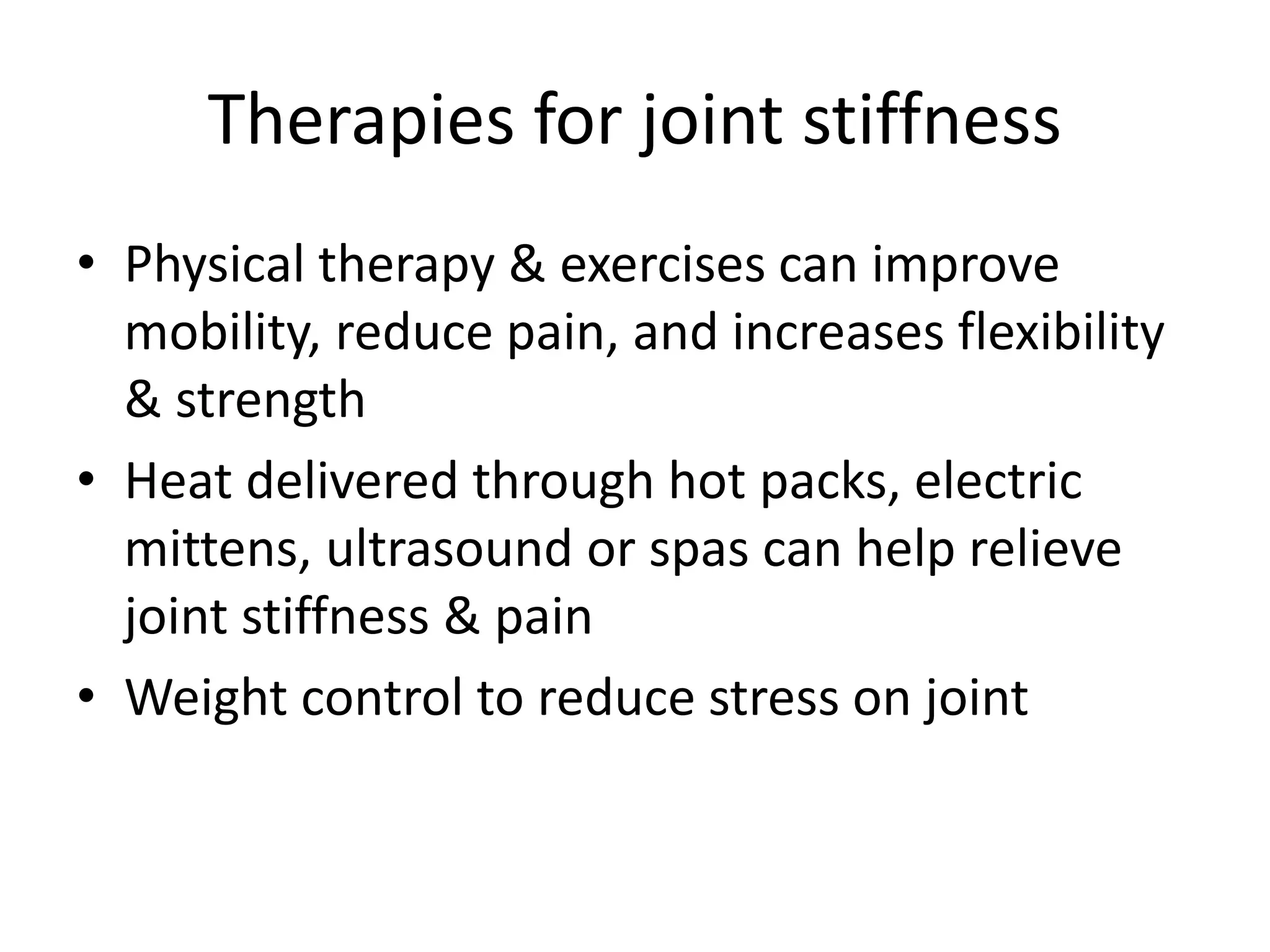 Therapies for joint stiffness

• Physical therapy & exercises can improve mobility, reduce pain, and increases flexibility & strength
• Heat delivered through hot packs, electric mittens, ultrasound or spas can help relieve joint stiffness & pain
• Weight control to reduce stress on joint